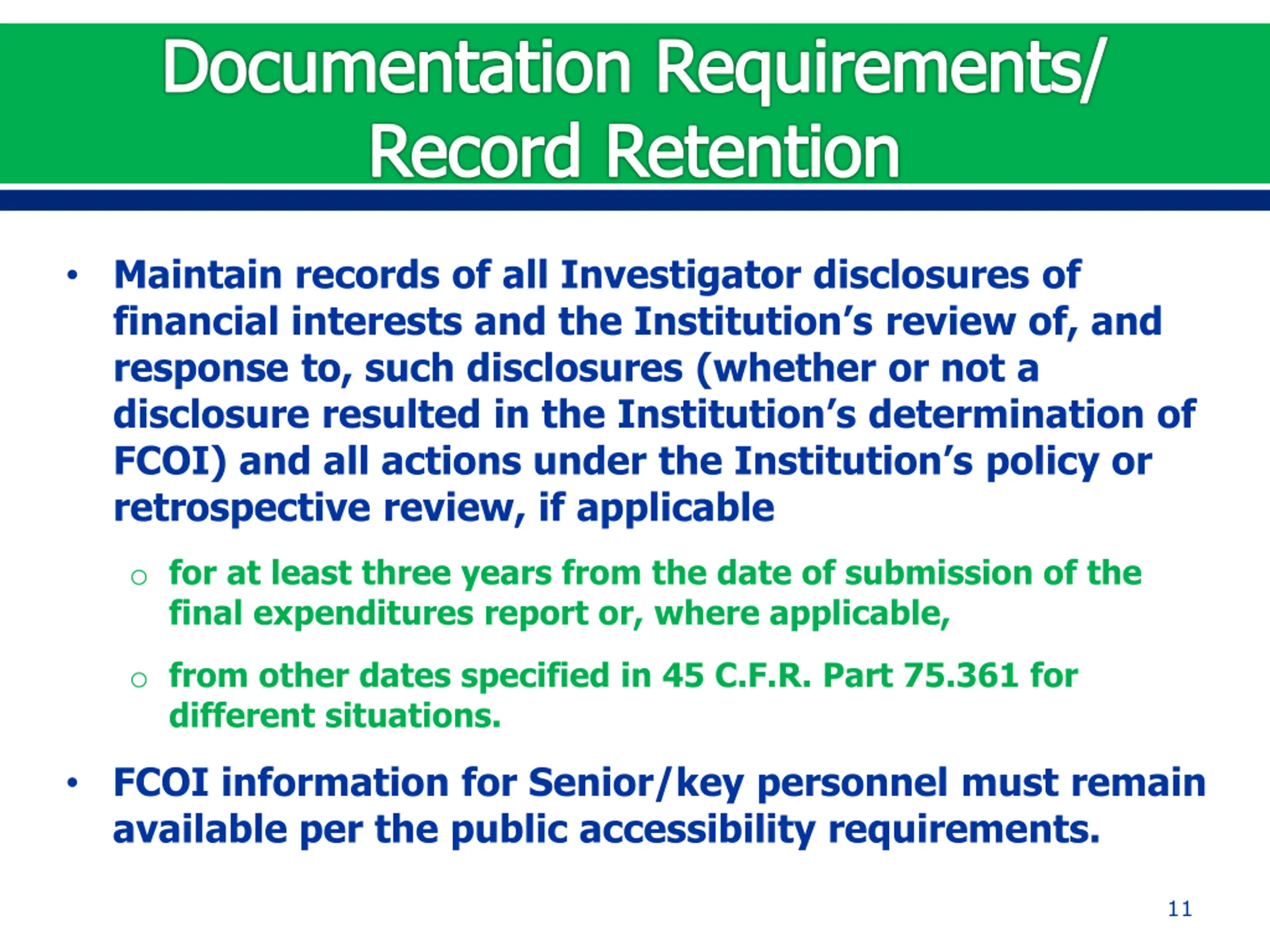 Documentation Requirements/ Record Retention

• Maintain records of all Investigator disclosures of financial interests and the Institution’s review of, and response to, such disclosures (whether or not a disclosure resulted in the Institution’s determination of FCOI) and all actions under the Institution’s policy or retrospective review, if applicable

o for at least three years from the date of submission of the final expenditures report or, where applicable,

o from other dates specified in 45 C.F.R. Part 75.361 for different situations.

• FCOI information for Senior/key personnel must remain available per the public accessibility requirements.

11